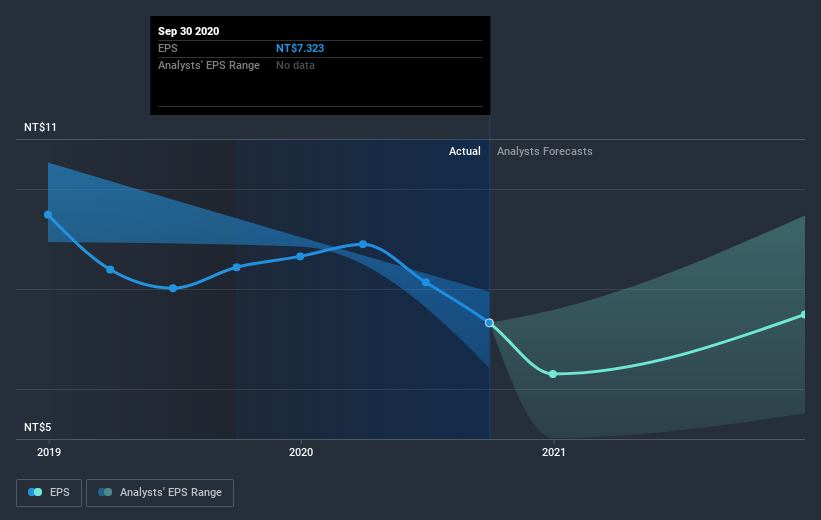 Sep 30 2020
EPS NT$7.323
Analysts' EPS Range No data

NT$11

Actual Analysts Forecasts

NT$5

2019 2020 2021

EPS Analysts' EPS Range